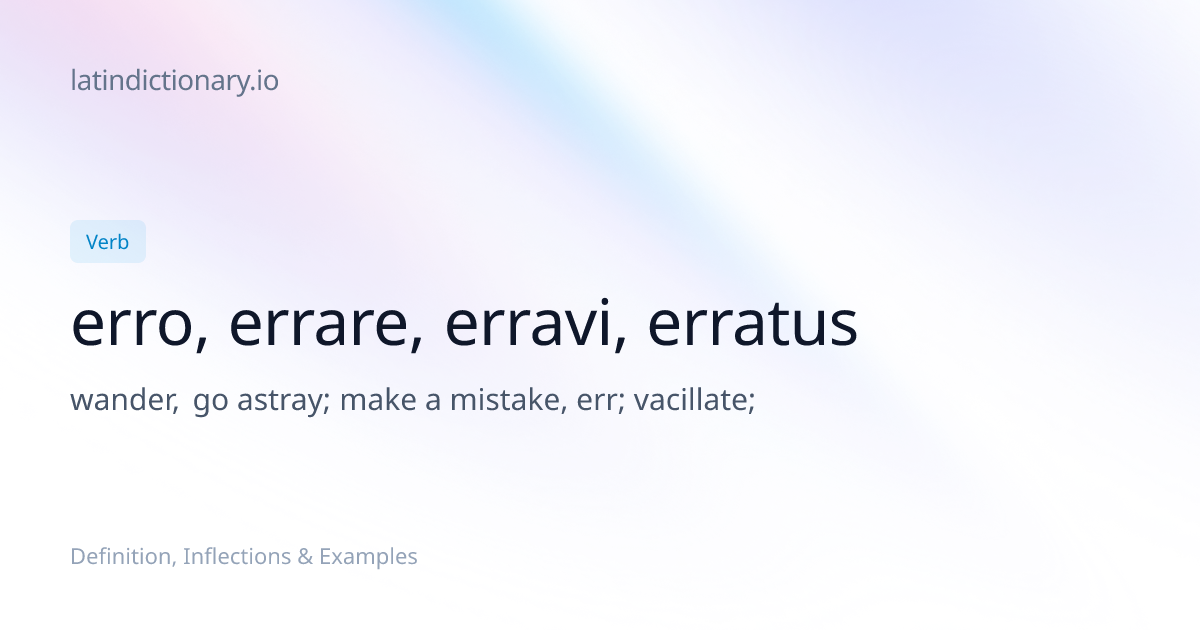 latindictionary.io

Verb

erro, errare, erravi, erratus

wander, go astray; make a mistake, err; vacillate;

Definition, Inflections & Examples